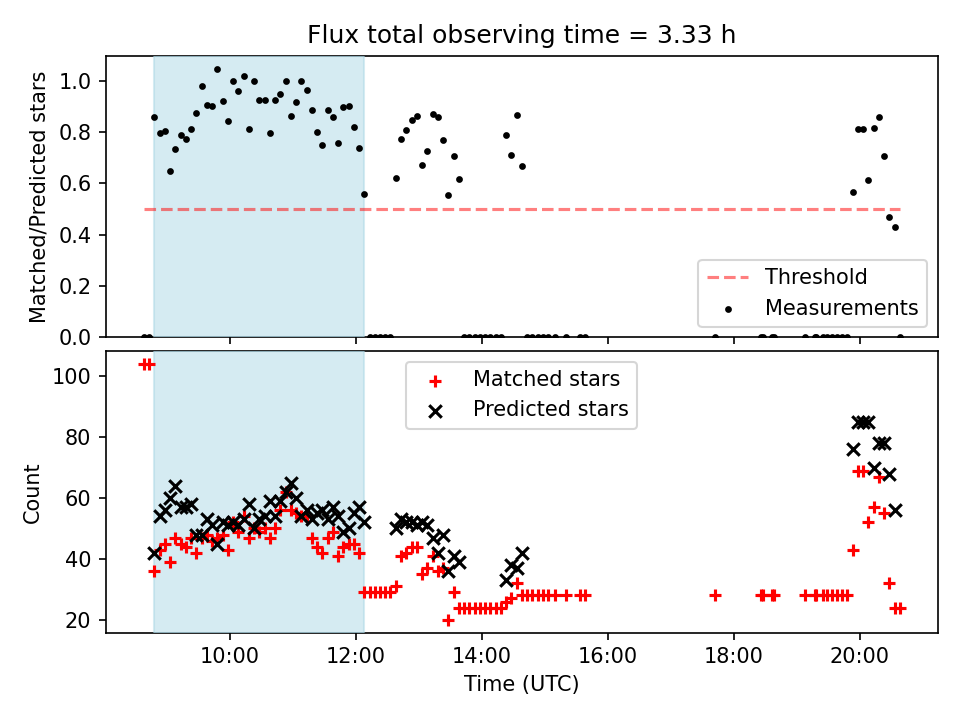 Flux total observing time = 3.33 h

Matched/Predicted stars

1.0
0.8
0.6
0.4
0.2
0.0

Threshold
Measurements

Count

100
80
60
40
20

Matched stars
Predicted stars

10:00
12:00
14:00
16:00
18:00
20:00

Time (UTC)